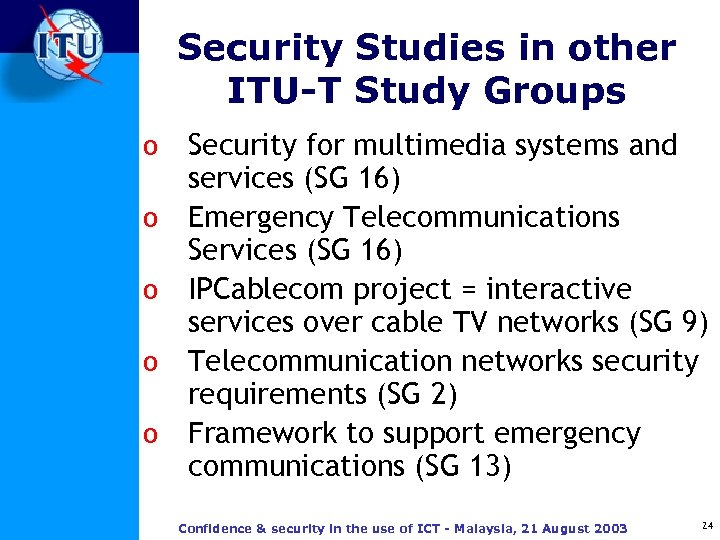 ITU

Security Studies in other ITU-T Study Groups

o Security for multimedia systems and services (SG 16)
o Emergency Telecommunications Services (SG 16)
o IPCablecom project = interactive services over cable TV networks (SG 9)
o Telecommunication networks security requirements (SG 2)
o Framework to support emergency communications (SG 13)

Confidence & security in the use of ICT - Malaysia, 21 August 2003

24